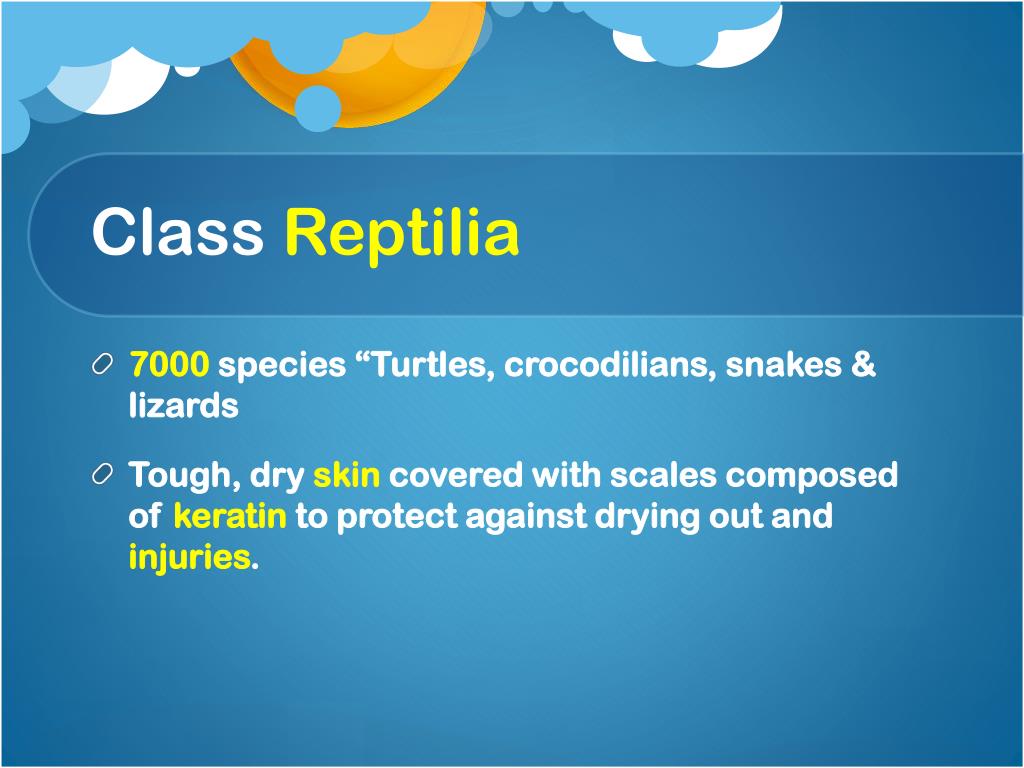 Class Reptilia

7000 species “Turtles, crocodilians, snakes & lizards

Tough, dry skin covered with scales composed of keratin to protect against drying out and injuries.